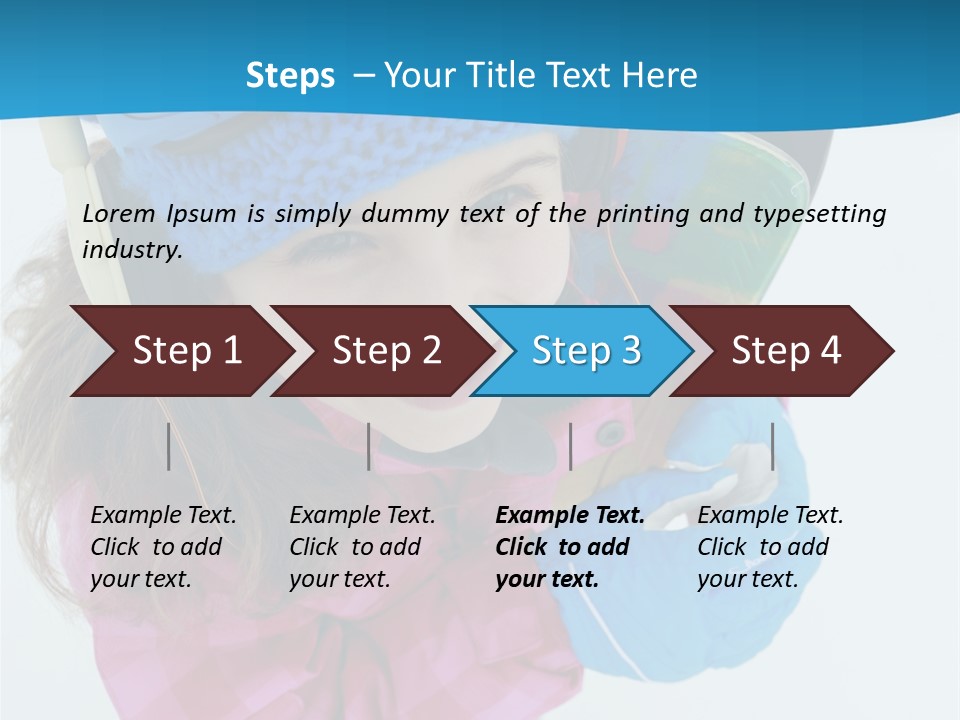 Steps – Your Title Text Here

Lorem Ipsum is simply dummy text of the printing and typesetting industry.

Step 1

Step 2

Step 3

Step 4

Example Text. Click to add your text.

Example Text. Click to add your text.

Example Text. Click to add your text.

Example Text. Click to add your text.